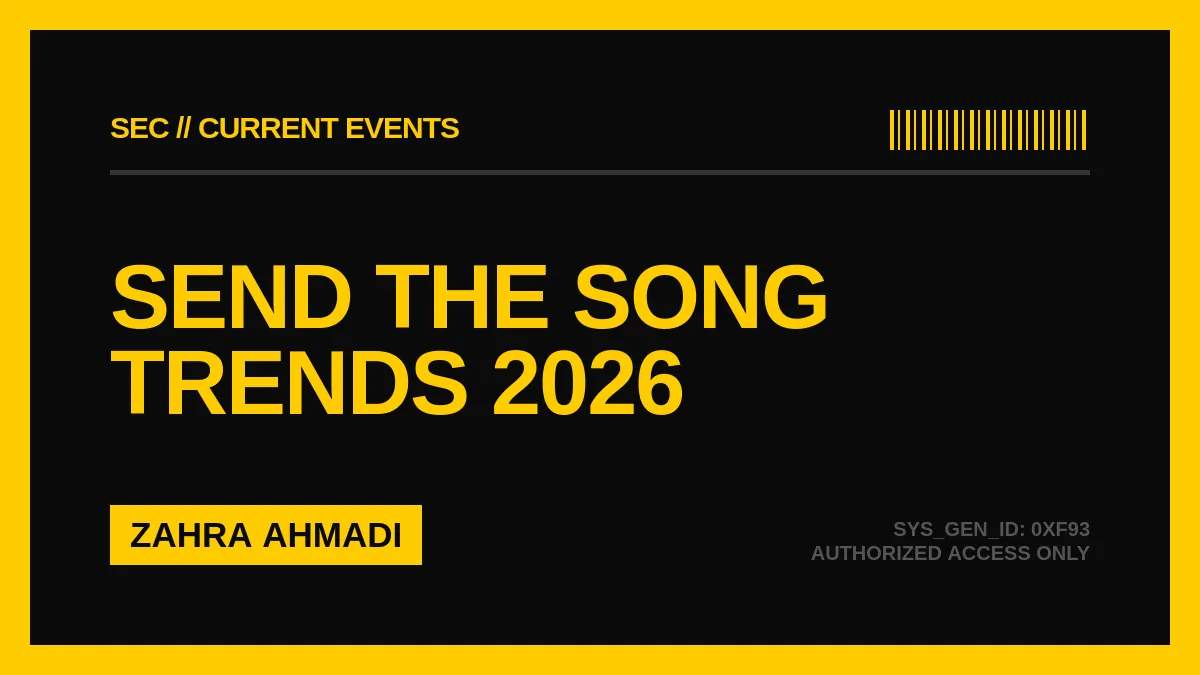 SEC // CURRENT EVENTS

SEND THE SONG TRENDS 2026

ZAHRA AHMADI

SYS_GEN_ID: 0XF93
AUTHORIZED ACCESS ONLY